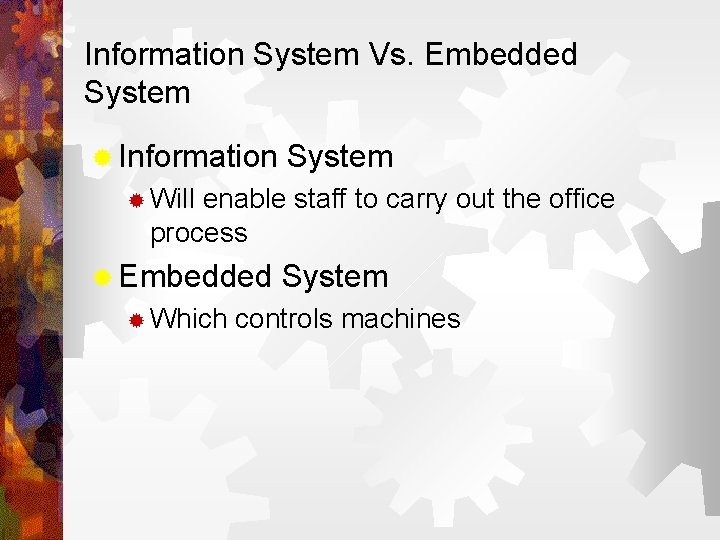 Information System Vs. Embedded System

Information System

Will enable staff to carry out the office process

Embedded System

Which controls machines